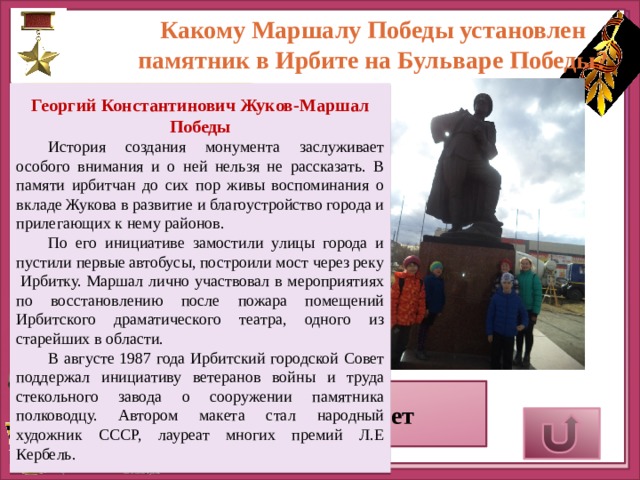 Какому Маршалу Победы установлен памятник в Ирбите на Бульваре Победы

Георгий Константинович Жуков-Маршал Победы

История создания монумента заслуживает особого внимания и о ней нельзя не рассказать. В памяти ирбитчан до сих пор живы воспоминания о вкладе Жукова в развитие и благоустройство города и прилегающих к нему районов.

По его инициативе замостили улицы города и пустили первые автобусы, построили мост через реку Ирбитку. Маршал лично участвовал в мероприятиях по восстановлению после пожара помещений Ирбитского драматического театра, одного из старейших в области.

В августе 1987 года Ирбитский городской Совет поддержал инициативу ветеранов войны и труда стекольного завода о сооружении памятника полководцу. Автором макета стал народный художник СССР, лауреат многих премий Л.Е Кербель.

ет